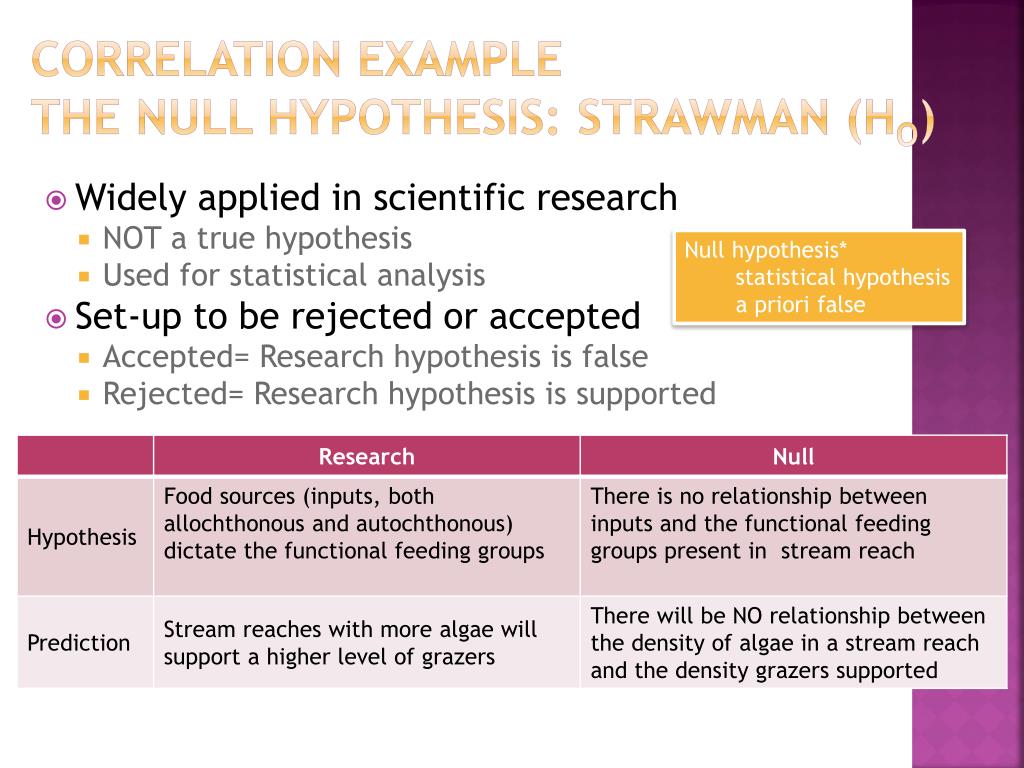 CORRELATION EXAMPLE
THE NULL HYPOTHESIS: STRAWMAN ($H_0$)

Widely applied in scientific research
NOT a true hypothesis
Used for statistical analysis

Set-up to be rejected or accepted
Accepted= Research hypothesis is false
Rejected= Research hypothesis is supported

Null hypothesis*
statistical hypothesis
a priori false

| | Research | Null |
|---|---|---|
| Hypothesis | Food sources (inputs, both allochthonous and autochthonous) dictate the functional feeding groups | There is no relationship between inputs and the functional feeding groups present in stream reach |
| Prediction | Stream reaches with more algae will support a higher level of grazers | There will be NO relationship between the density of algae in a stream reach and the density grazers supported |